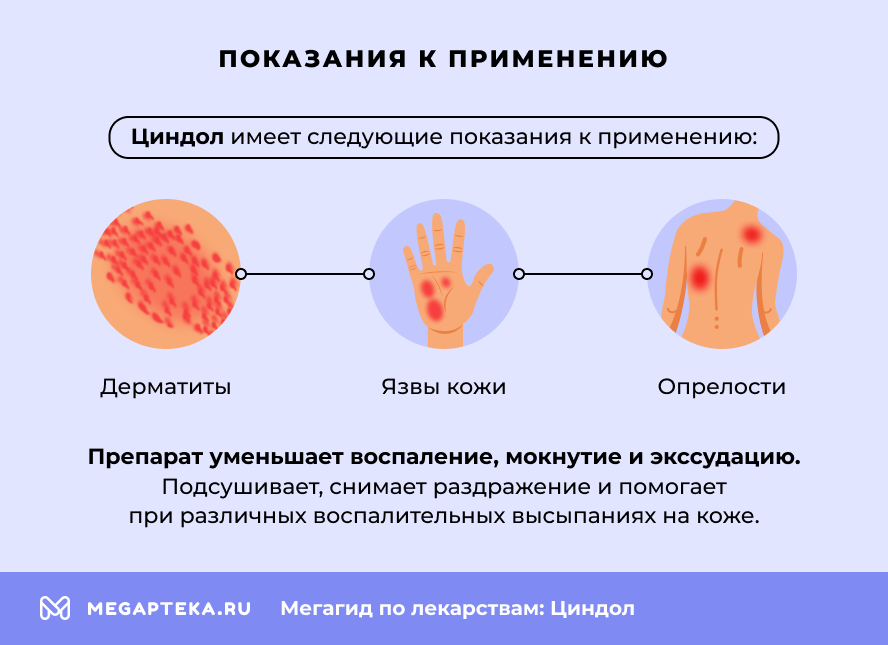 ПОКАЗАНИЯ К ПРИМЕНЕНИЮ

Циндол имеет следующие показания к применению:

Дерматиты

Язвы кожи

Опрелости

Препарат уменьшает воспаление, мокнутие и экссудацию. Подсушивает, снимает раздражение и помогает при различных воспалительных высыпаниях на коже.

MEGAPTEKA.RU Мегагид по лекарствам: Циндол